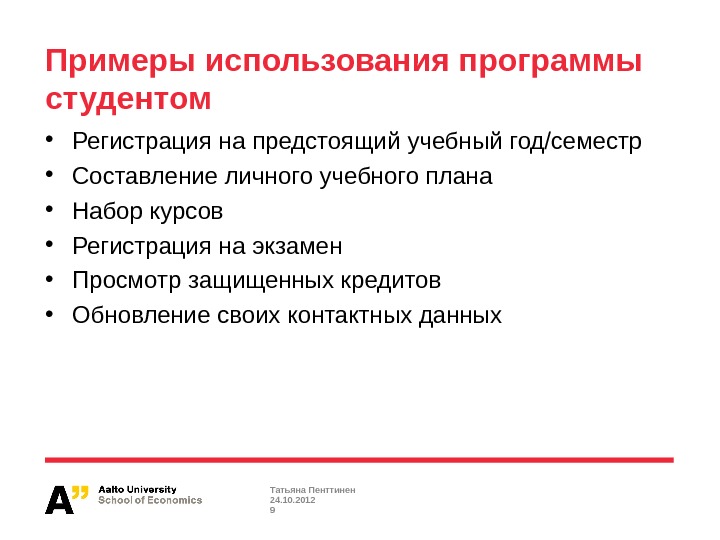 Примеры использования программы студентом

• Регистрация на предстоящий учебный год/семестр
• Составление личного учебного плана
• Набор курсов
• Регистрация на экзамен
• Просмотр защищенных кредитов
• Обновление своих контактных данных

A"
Aalto University
School of Economics

Татьяна Пенттинен
24.10.2012
9